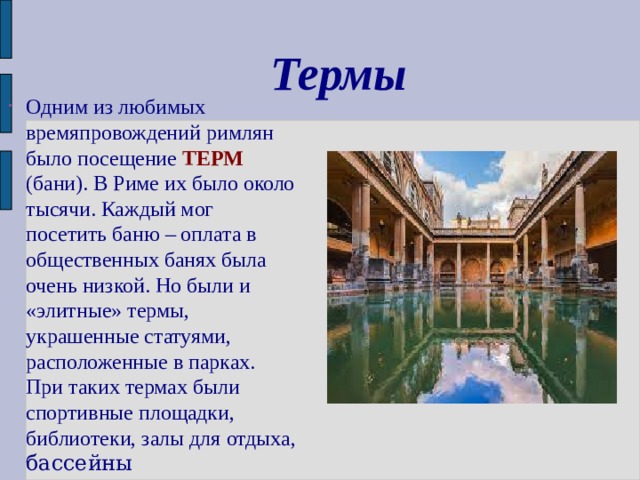 Термы

Одним из любимых времяпровождений римлян было посещение ТЕРМ (бани). В Риме их было около тысячи. Каждый мог посетить баню – оплата в общественных банях была очень низкой. Но были и «элитные» термы, украшенные статуями, расположенные в парках. При таких термах были спортивные площадки, библиотеки, залы для отдыха, бассейны